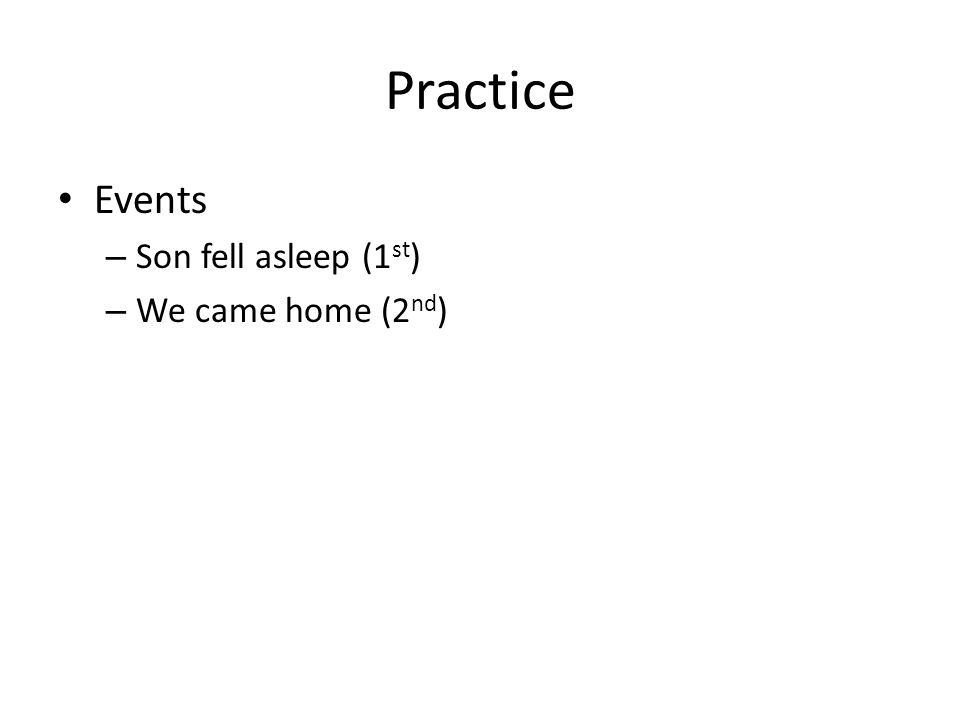 Practice

• Events
– Son fell asleep (1st)
– We came home (2nd)